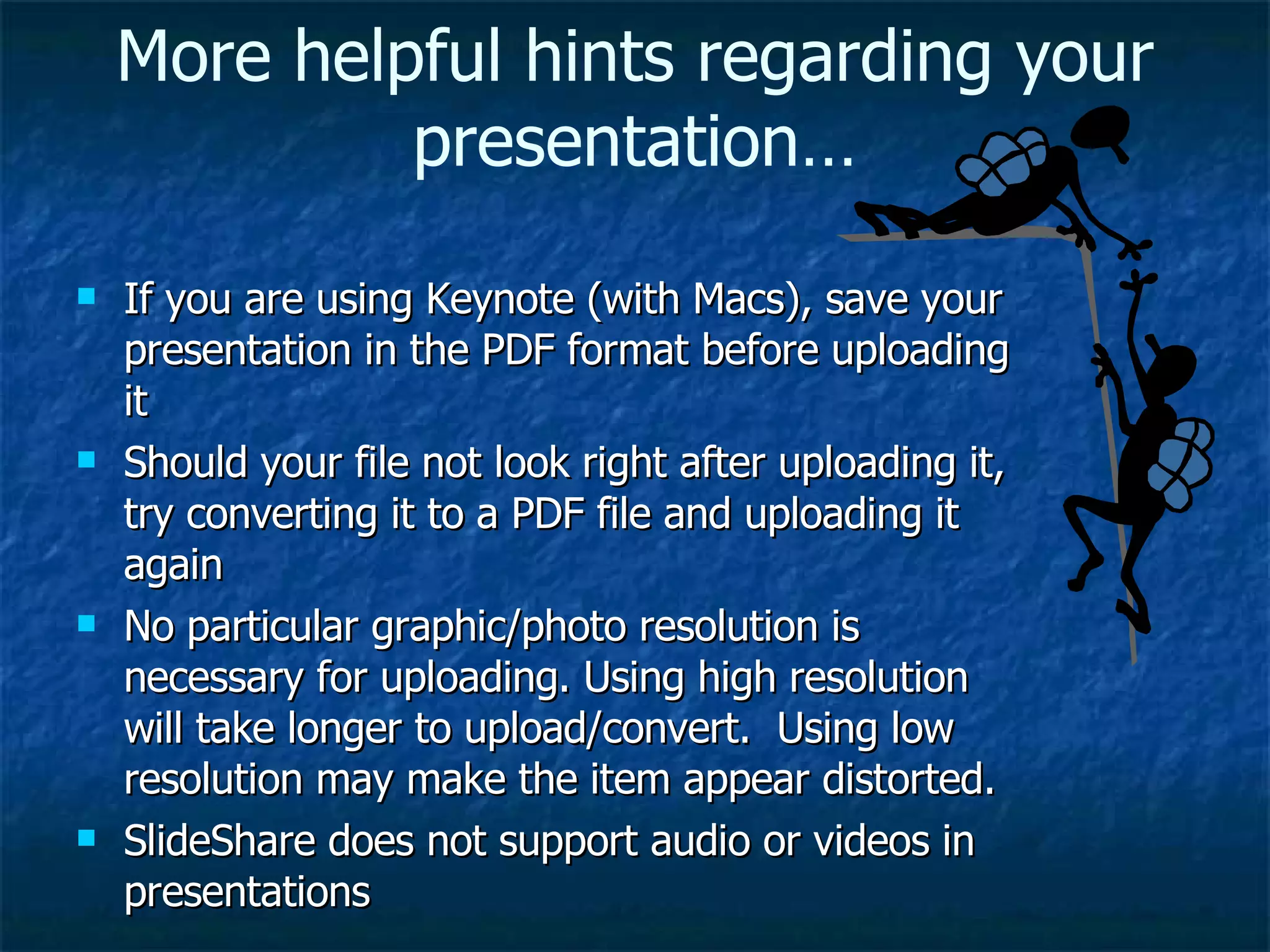 More helpful hints regarding your presentation…

- If you are using Keynote (with Macs), save your presentation in the PDF format before uploading it
- Should your file not look right after uploading it, try converting it to a PDF file and uploading it again
- No particular graphic/photo resolution is necessary for uploading. Using high resolution will take longer to upload/convert. Using low resolution may make the item appear distorted.
- SlideShare does not support audio or videos in presentations